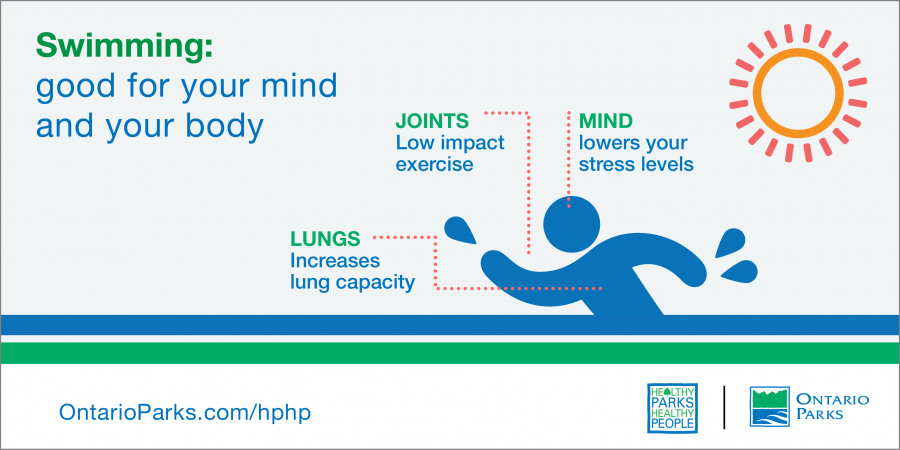 Swimming:
good for your mind and your body

JOINTS
Low impact exercise

MIND
lowers your stress levels

LUNGS
Increases lung capacity

OntarioParks.com/hphp

HEALTHY PARKS HEALTHY PEOPLE

ONTARIO PARKS